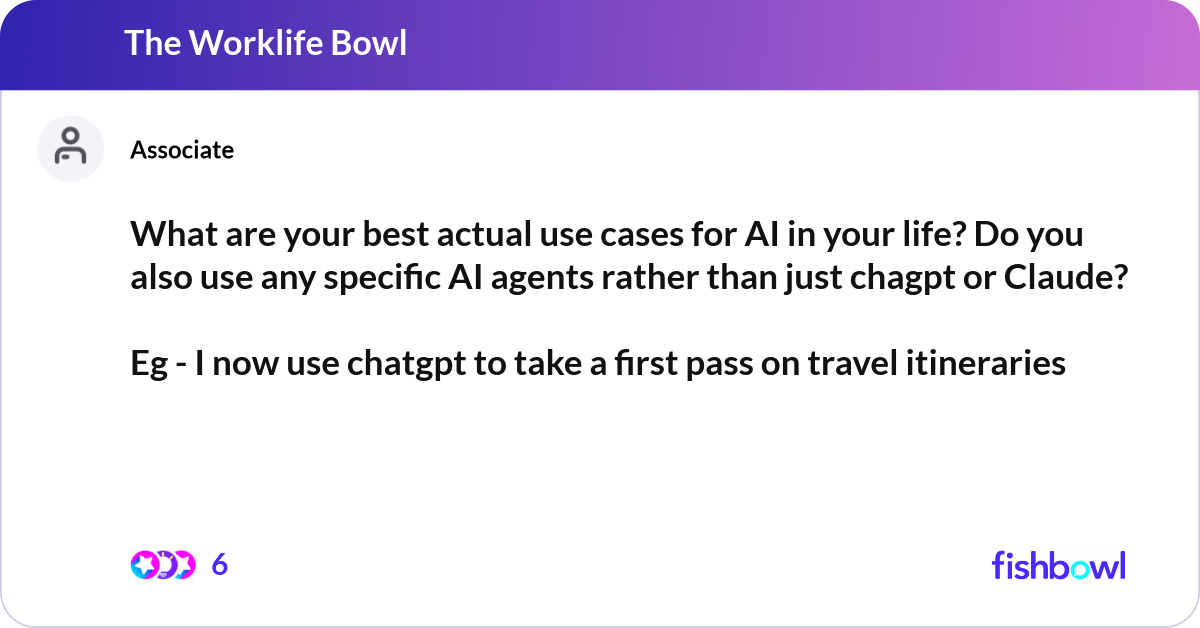 The Worklife Bowl

Associate

What are your best actual use cases for AI in your life? Do you also use any specific AI agents rather than just chagpt or Claude?

Eg - I now use chatgpt to take a first pass on travel itineraries

6

fishbowl